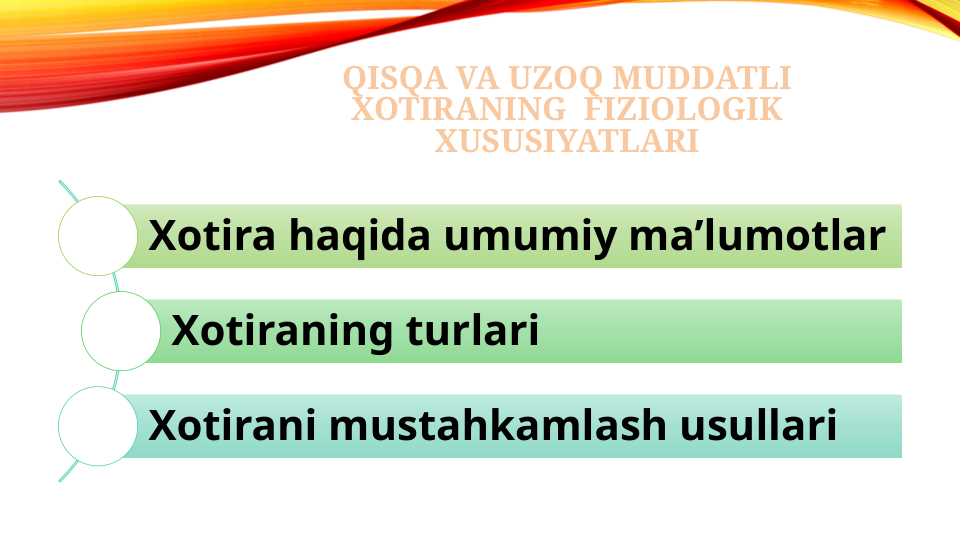 QISQA VA UZOQ MUDDATLI XOTIRANING FIZIOLOGIK XUSUSIYATLARI

Xotira haqida umumiy ma’lumotlar

Xotiraning turlari

Xotirani mustahkamlash usullari